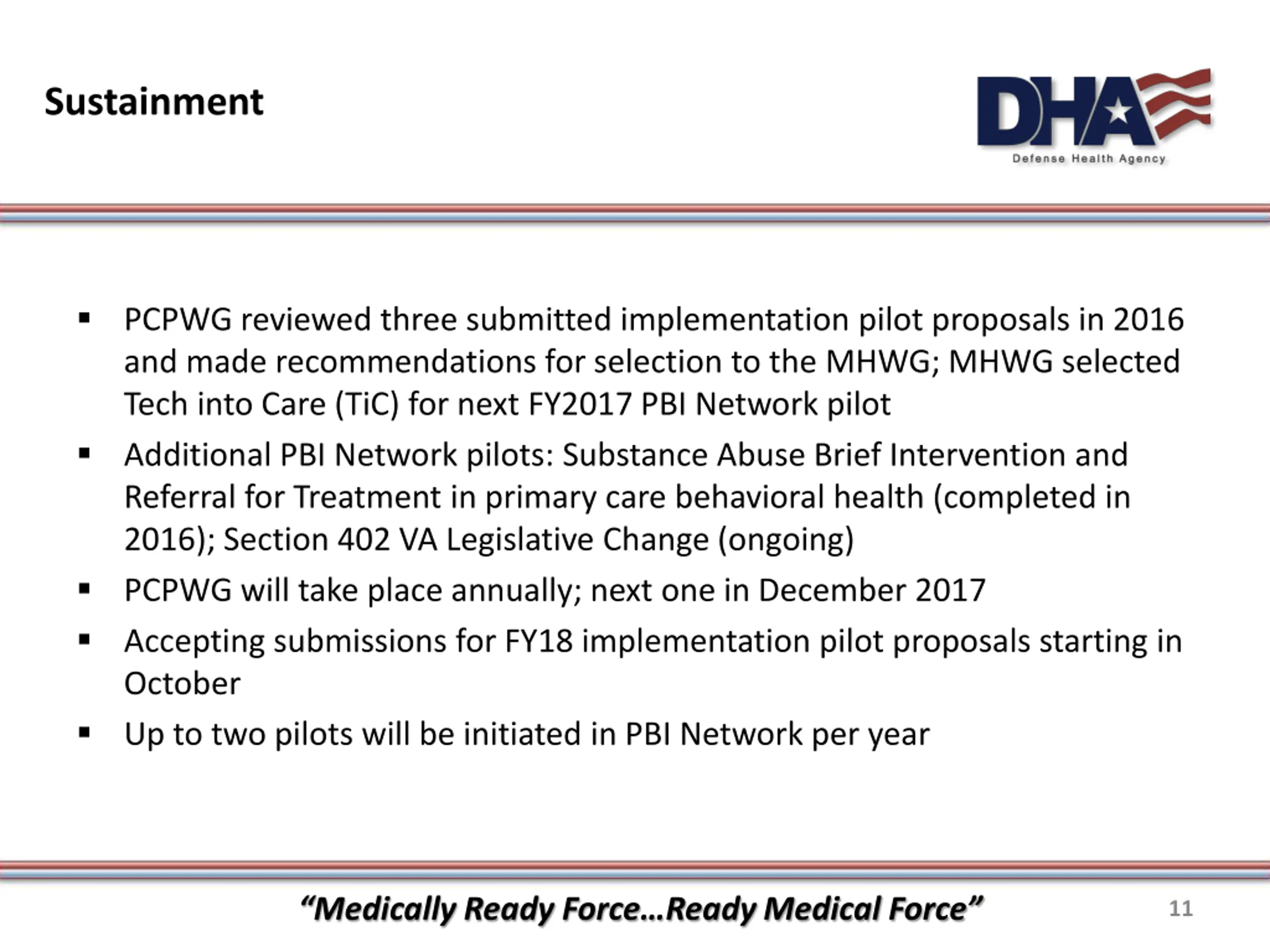 Sustainment

DHA
Defense Health Agency

▪ PCPWG reviewed three submitted implementation pilot proposals in 2016 and made recommendations for selection to the MHWG; MHWG selected Tech into Care (TiC) for next FY2017 PBI Network pilot

▪ Additional PBI Network pilots: Substance Abuse Brief Intervention and Referral for Treatment in primary care behavioral health (completed in 2016); Section 402 VA Legislative Change (ongoing)

▪ PCPWG will take place annually; next one in December 2017

▪ Accepting submissions for FY18 implementation pilot proposals starting in October

▪ Up to two pilots will be initiated in PBI Network per year

"Medically Ready Force…Ready Medical Force"

11